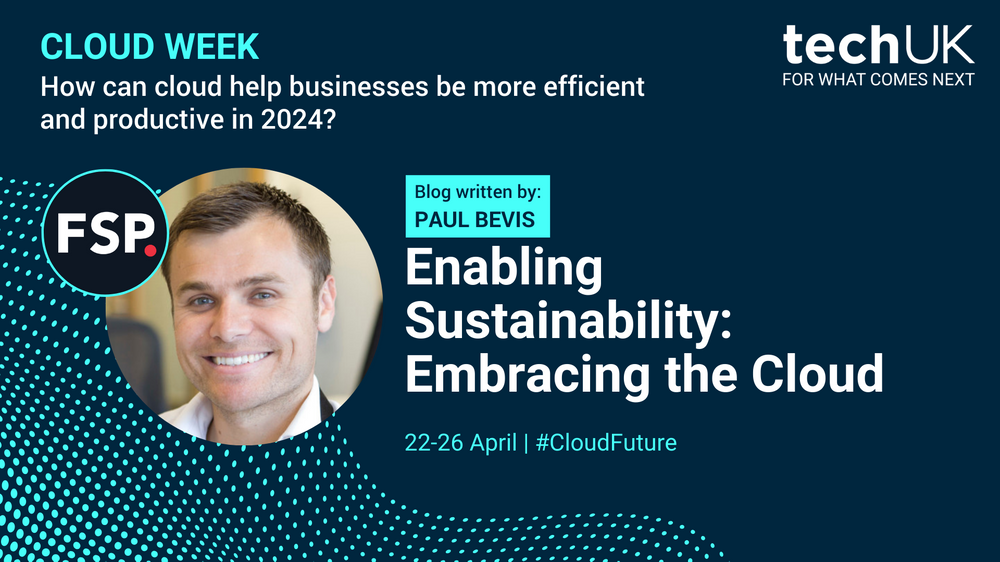 CLOUD WEEK
How can cloud help businesses be more efficient and productive in 2024?

techUK
FOR WHAT COMES NEXT

FSP.

Blog written by:
PAUL BEVIS

Enabling Sustainability: Embracing the Cloud

22-26 April | #CloudFuture